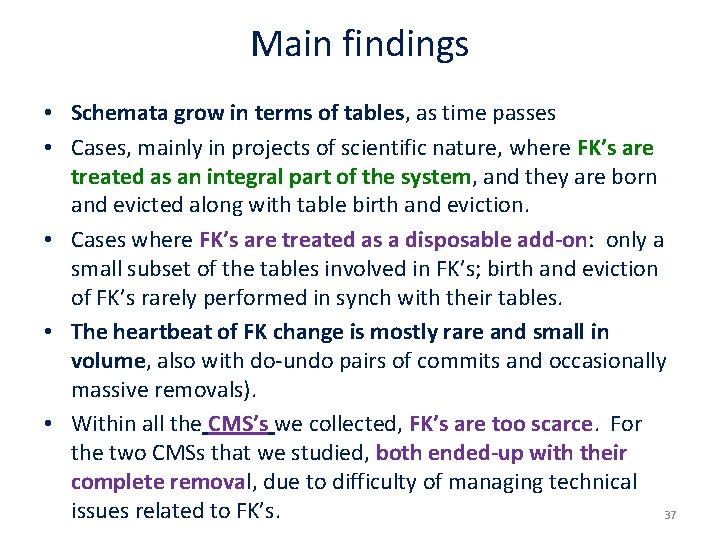 Main findings

• Schemata grow in terms of tables, as time passes
• Cases, mainly in projects of scientific nature, where FK's are treated as an integral part of the system, and they are born and evicted along with table birth and eviction.
• Cases where FK's are treated as a disposable add-on: only a small subset of the tables involved in FK's; birth and eviction of FK's rarely performed in synch with their tables.
• The heartbeat of FK change is mostly rare and small in volume, also with do-undo pairs of commits and occasionally massive removals).
• Within all the CMS's we collected, FK's are too scarce. For the two CMSs that we studied, both ended-up with their complete removal, due to difficulty of managing technical issues related to FK's.

37